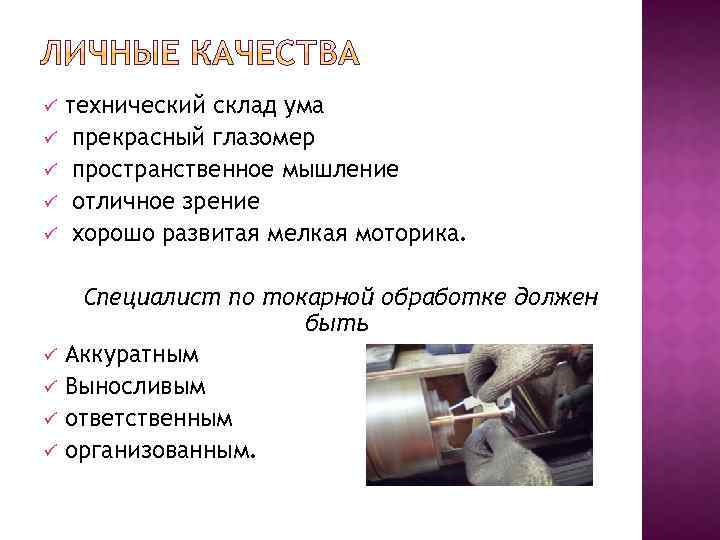 ЛИЧНЫЕ КАЧЕСТВА

✓ технический склад ума
✓ прекрасный глазомер
✓ пространственное мышление
✓ отличное зрение
✓ хорошо развитая мелкая моторика.

Специалист по токарной обработке должен быть

✓ Аккуратным
✓ Выносливым
✓ ответственным
✓ организованным.